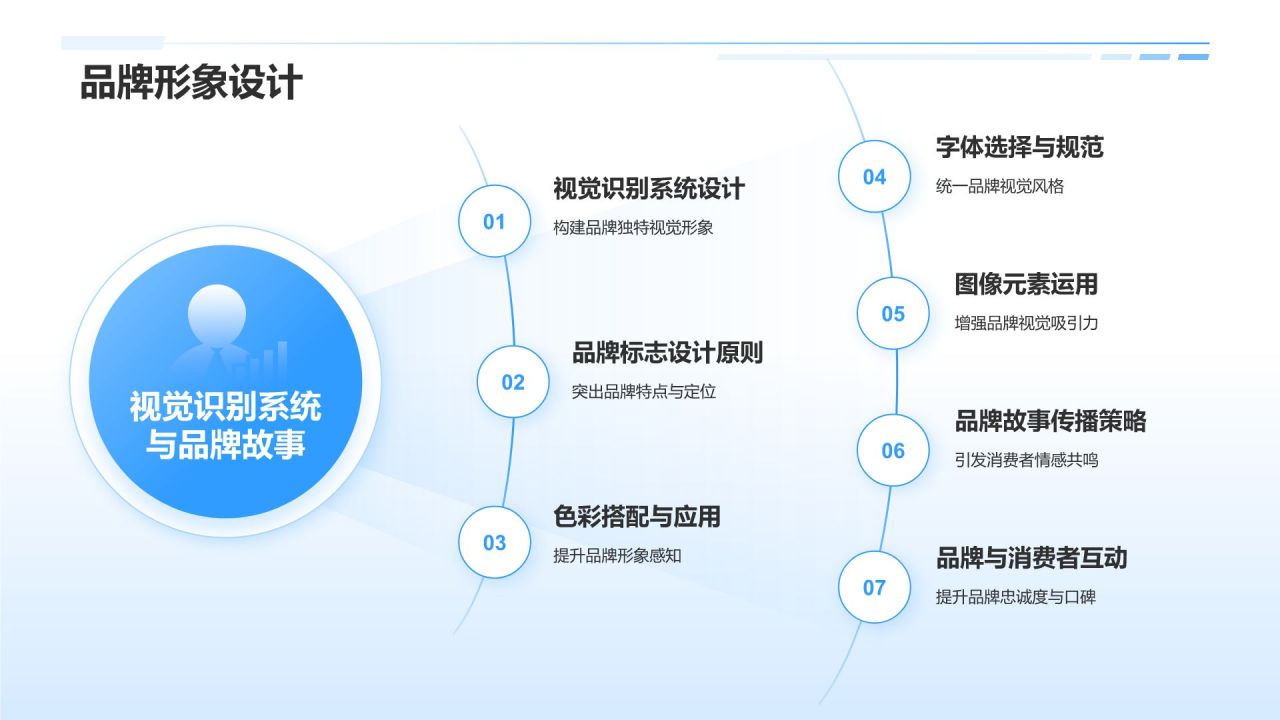 品牌形象设计

视觉识别系统与品牌故事

01
视觉识别系统设计
构建品牌独特视觉形象

02
品牌标志设计原则
突出品牌特点与定位

03
色彩搭配与应用
提升品牌形象感知

04
字体选择与规范
统一品牌视觉风格

05
图像元素运用
增强品牌视觉吸引力

06
品牌故事传播策略
引发消费者情感共鸣

07
品牌与消费者互动
提升品牌忠诚度与口碑